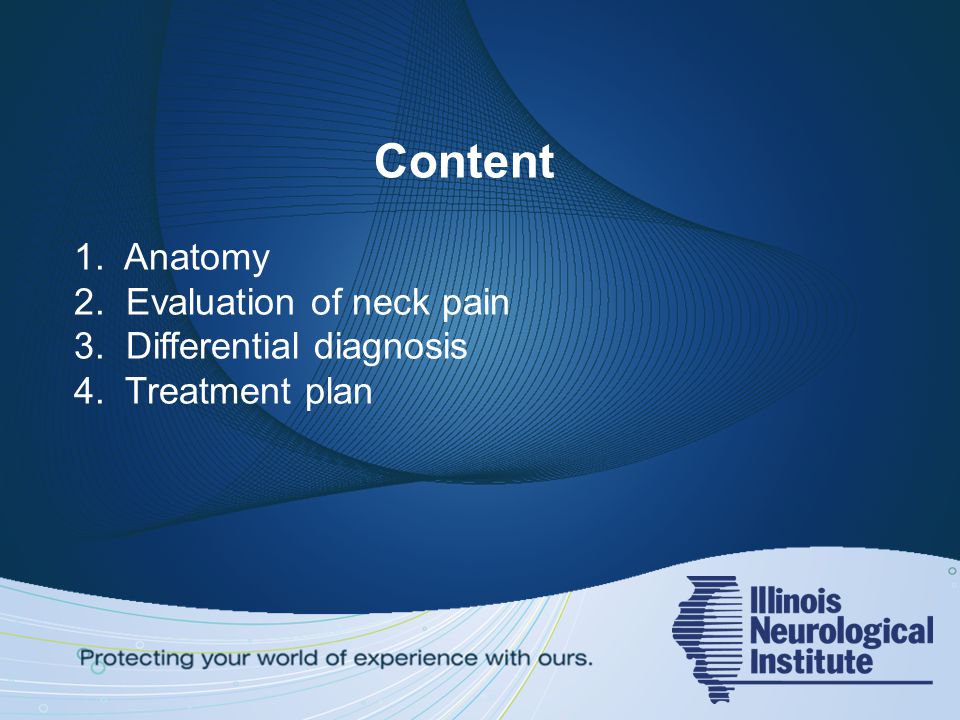 Content

1. Anatomy
2. Evaluation of neck pain
3. Differential diagnosis
4. Treatment plan

Protecting your world of experience with ours.

Illinois Neurological Institute